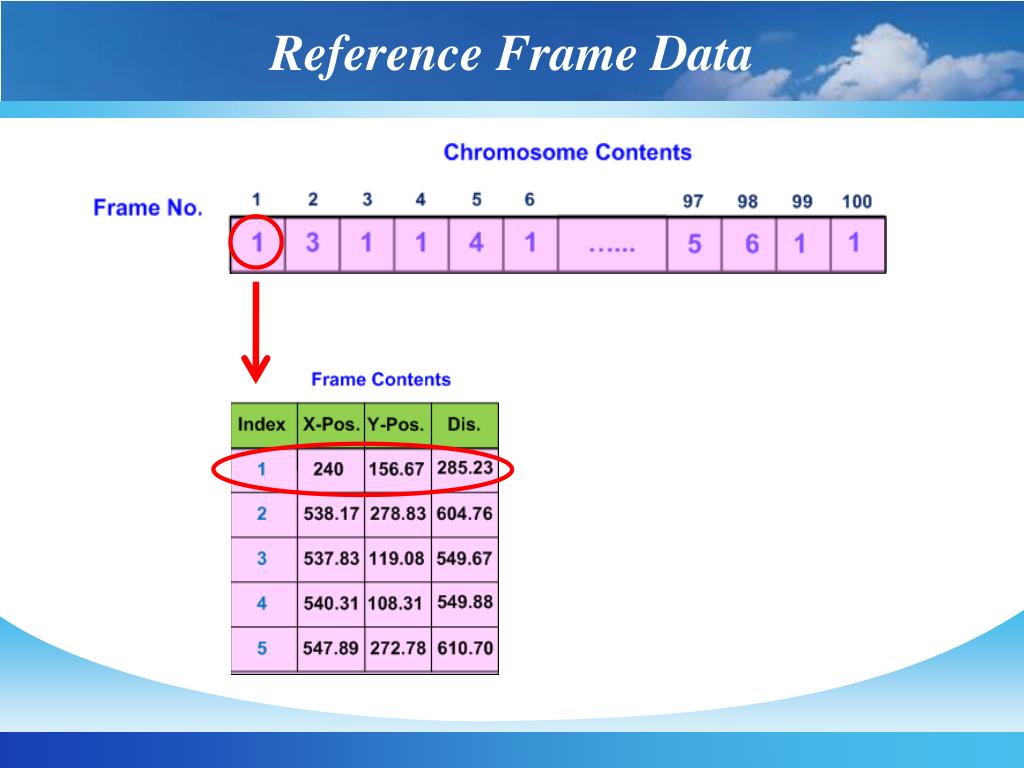 Reference Frame Data

Chromosome Contents

Frame No.

| 1 | 2 | 3 | 4 | 5 | 6 | | 97 | 98 | 99 | 100 |
|---|---|---|---|---|---|---|---|---|---|---|
| 1 | 3 | 1 | 1 | 4 | 1 | …… | 5 | 6 | 1 | 1 |

Frame Contents

| Index | X-Pos. | Y-Pos. | Dis. |
|---|---|---|---|
| 1 | 240 | 156.67 | 285.23 |
| 2 | 538.17 | 278.83 | 604.76 |
| 3 | 537.83 | 119.08 | 549.67 |
| 4 | 540.31 | 108.31 | 549.88 |
| 5 | 547.89 | 272.78 | 610.70 |